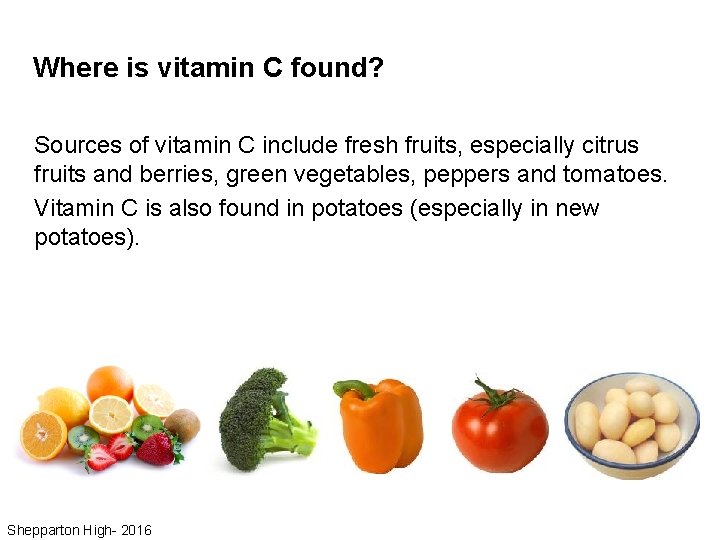 Where is vitamin C found?

Sources of vitamin C include fresh fruits, especially citrus fruits and berries, green vegetables, peppers and tomatoes.

Vitamin C is also found in potatoes (especially in new potatoes).

Shepparton High- 2016